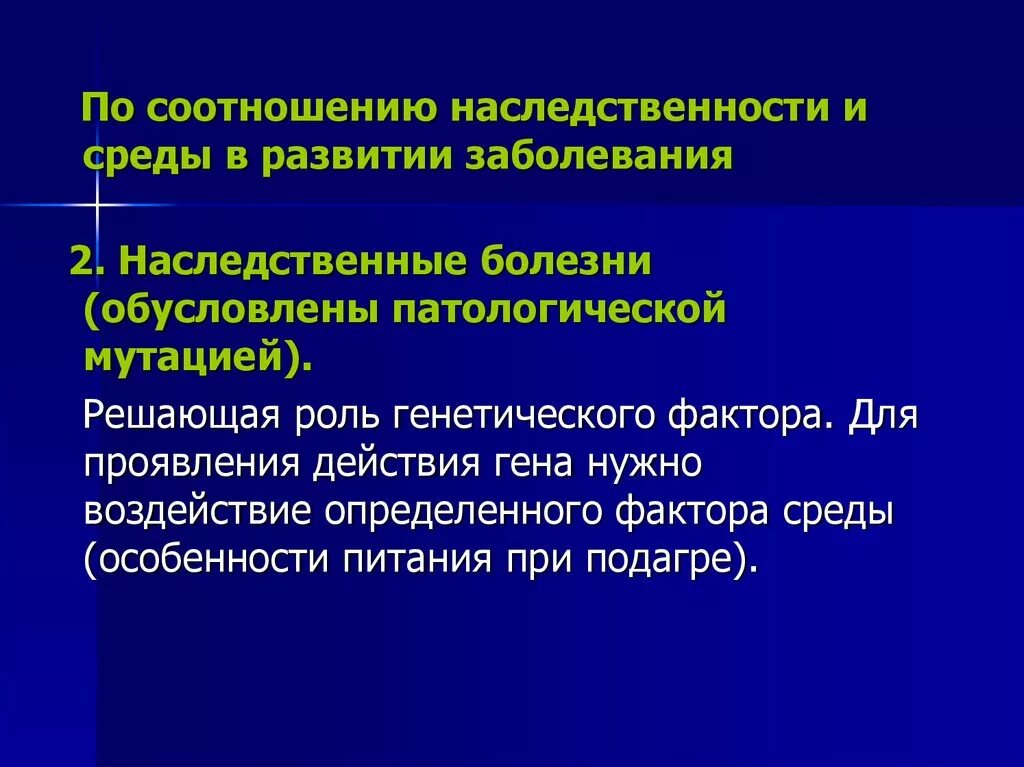 По соотношению наследственности и среды в развитии заболевания

2. Наследственные болезни (обусловлены патологической мутацией).

Решающая роль генетического фактора. Для проявления действия гена нужно воздействие определенного фактора среды (особенности питания при подагре).